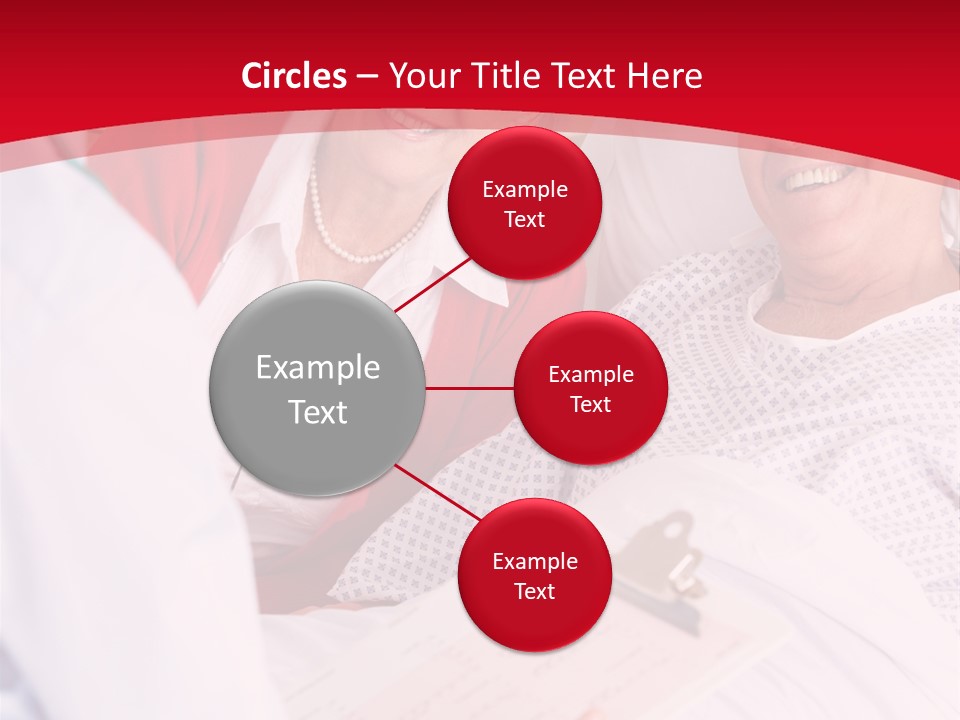 Circles – Your Title Text Here

Example Text

Example Text

Example Text

Example Text